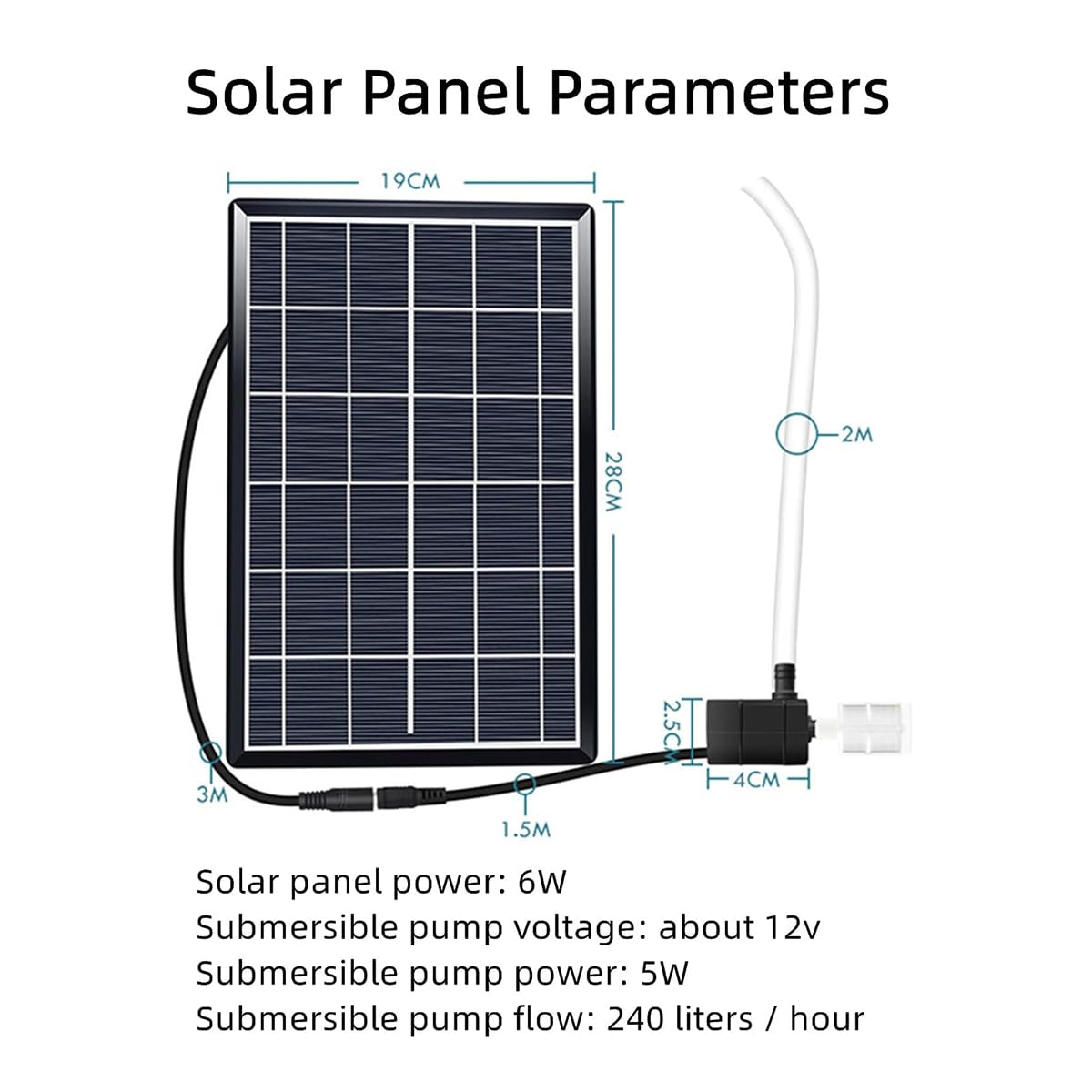 Solar Panel Parameters

19CM

28CM

2M

2.5CM

4CM

3M

1.5M

Solar panel power: 6W
Submersible pump voltage: about 12v
Submersible pump power: 5W
Submersible pump flow: 240 liters / hour